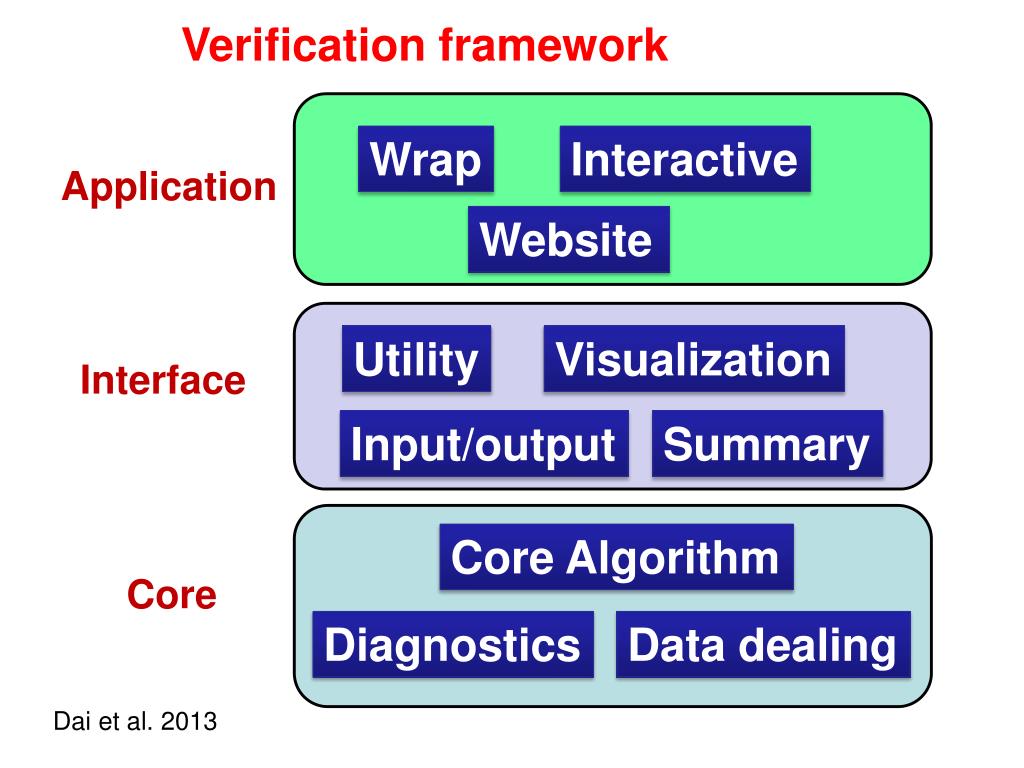 Verification framework

Application

Wrap

Interactive

Website

Interface

Utility

Visualization

Input/output

Summary

Core

Core Algorithm

Diagnostics

Data dealing

Dai et al. 2013